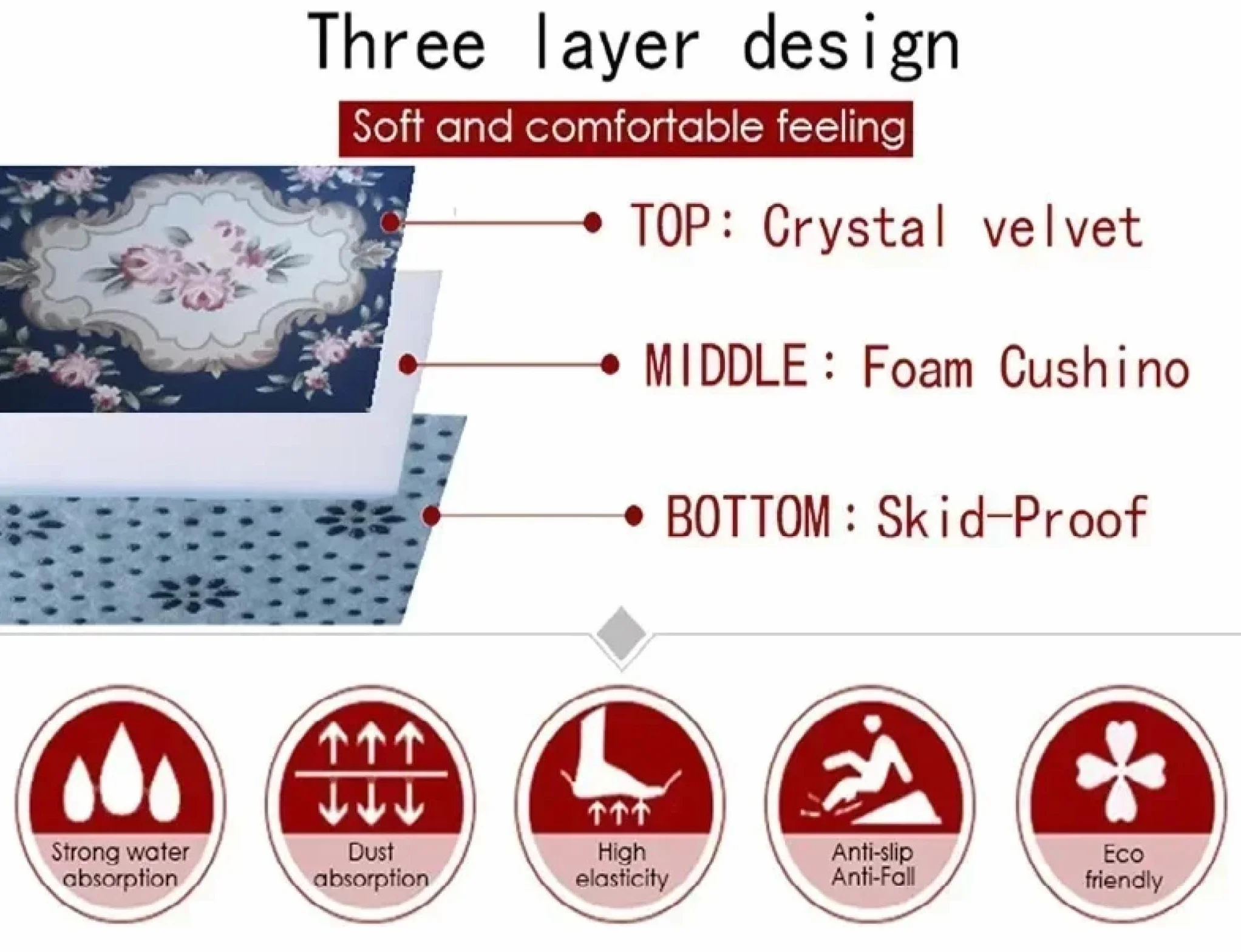 Three layer design

Soft and comfortable feeling

TOP: Crystal velvet

MIDDLE: Foam Cushino

BOTTOM: Skid-Proof

Strong water absorption

Dust absorption

High elasticity

Anti-slip Anti-Fall

Eco friendly